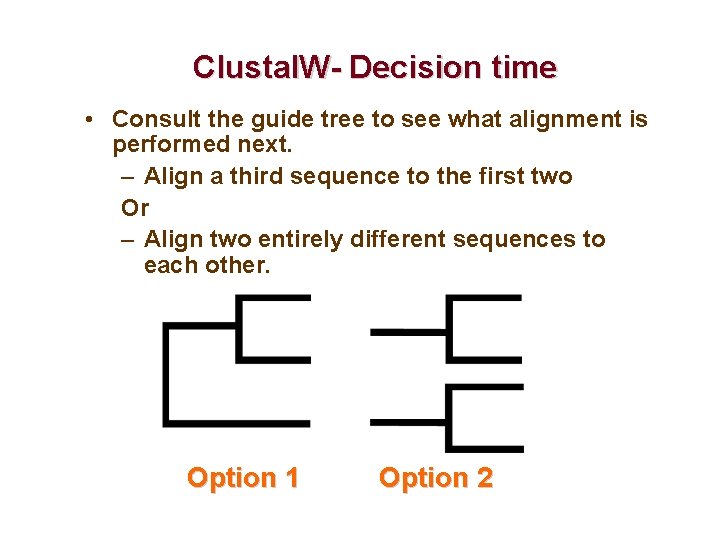 ClustalW- Decision time

• Consult the guide tree to see what alignment is performed next.

– Align a third sequence to the first two

Or

– Align two entirely different sequences to each other.

Option 1

Option 2